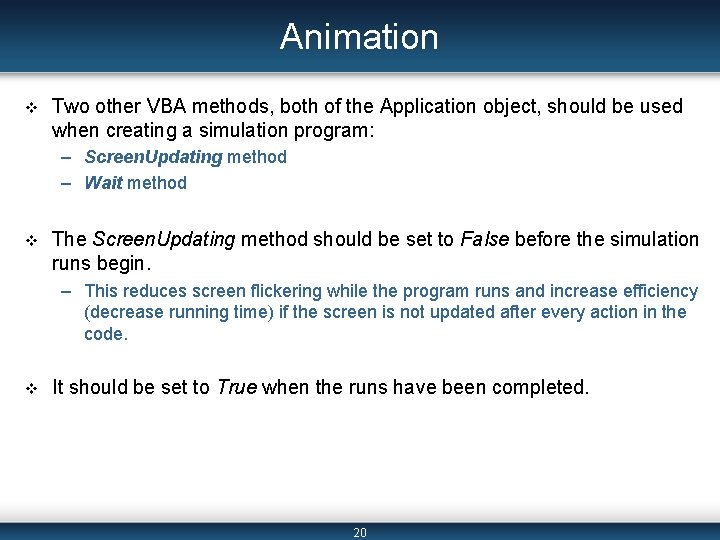 Animation

❖ Two other VBA methods, both of the Application object, should be used when creating a simulation program:

– ScreenUpdating method

– Wait method

❖ The ScreenUpdating method should be set to False before the simulation runs begin.

– This reduces screen flickering while the program runs and increase efficiency (decrease running time) if the screen is not updated after every action in the code.

❖ It should be set to True when the runs have been completed.

20